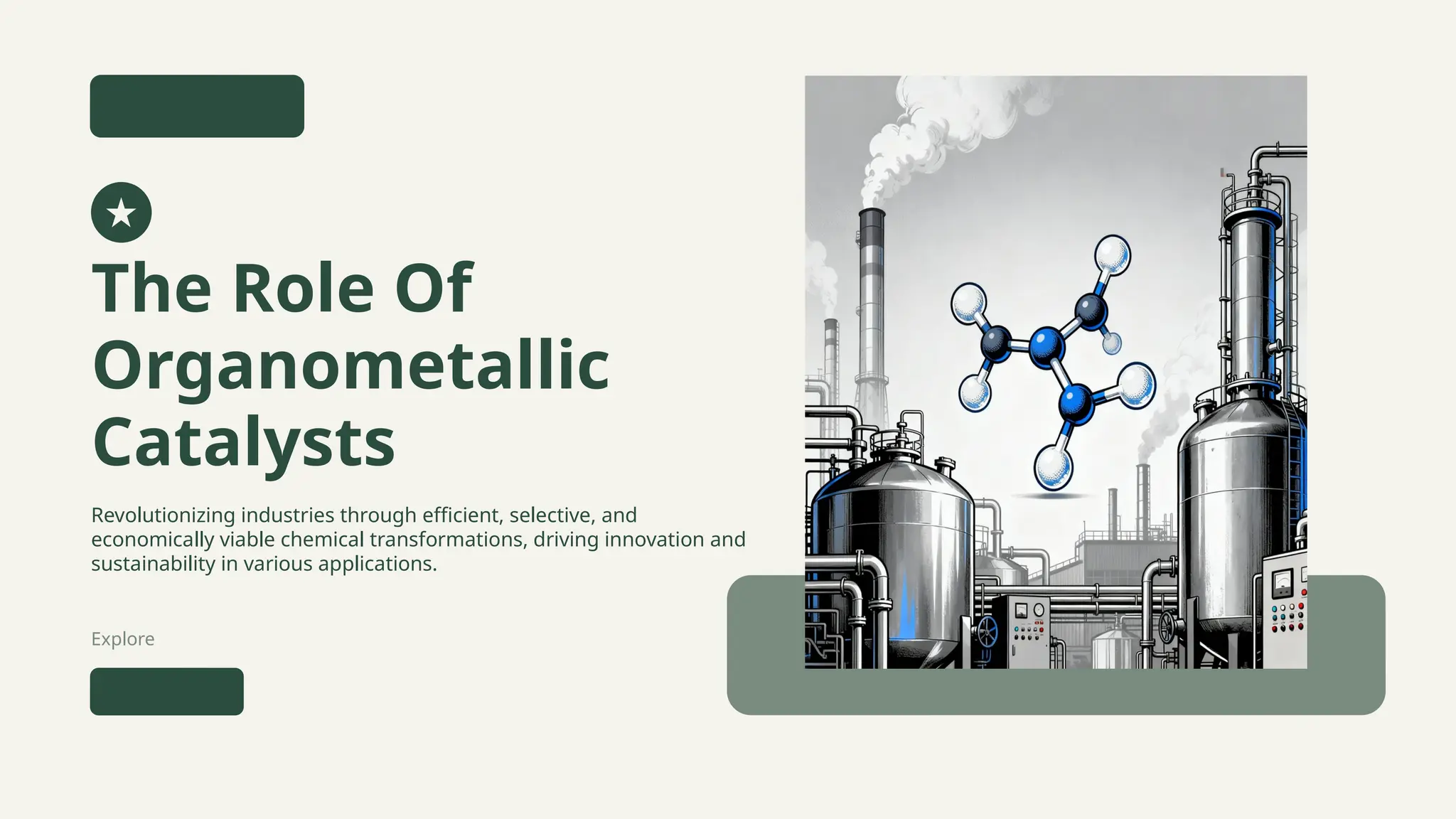 The Role Of Organometallic Catalysts

Revolutionizing industries through efficient, selective, and economically viable chemical transformations, driving innovation and sustainability in various applications.

Explore